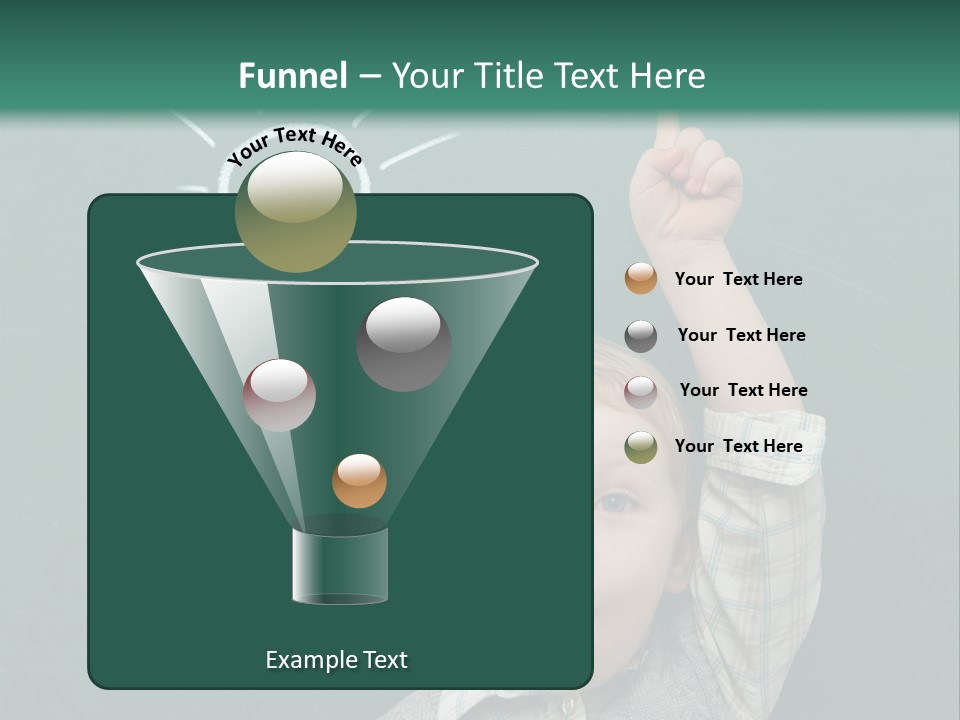 Funnel – Your Title Text Here

Your Text Here

Your Text Here

Your Text Here

Your Text Here

Your Text Here

Example Text